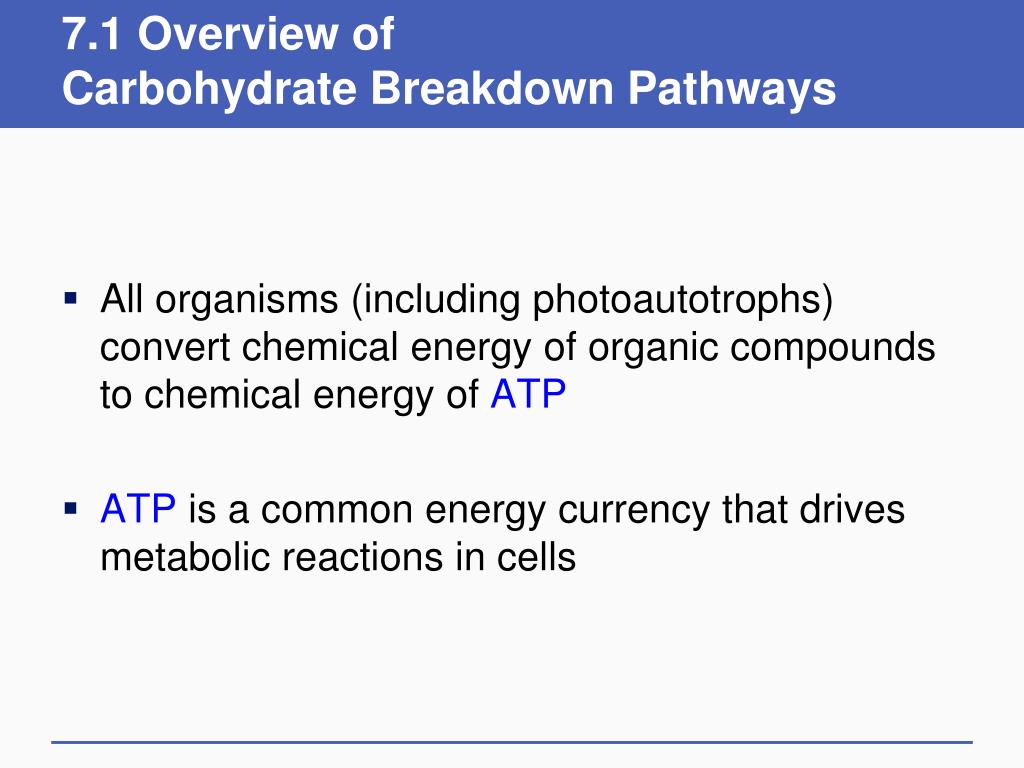 7.1 Overview of
Carbohydrate Breakdown Pathways

▪ All organisms (including photoautotrophs) convert chemical energy of organic compounds to chemical energy of ATP

▪ ATP is a common energy currency that drives metabolic reactions in cells